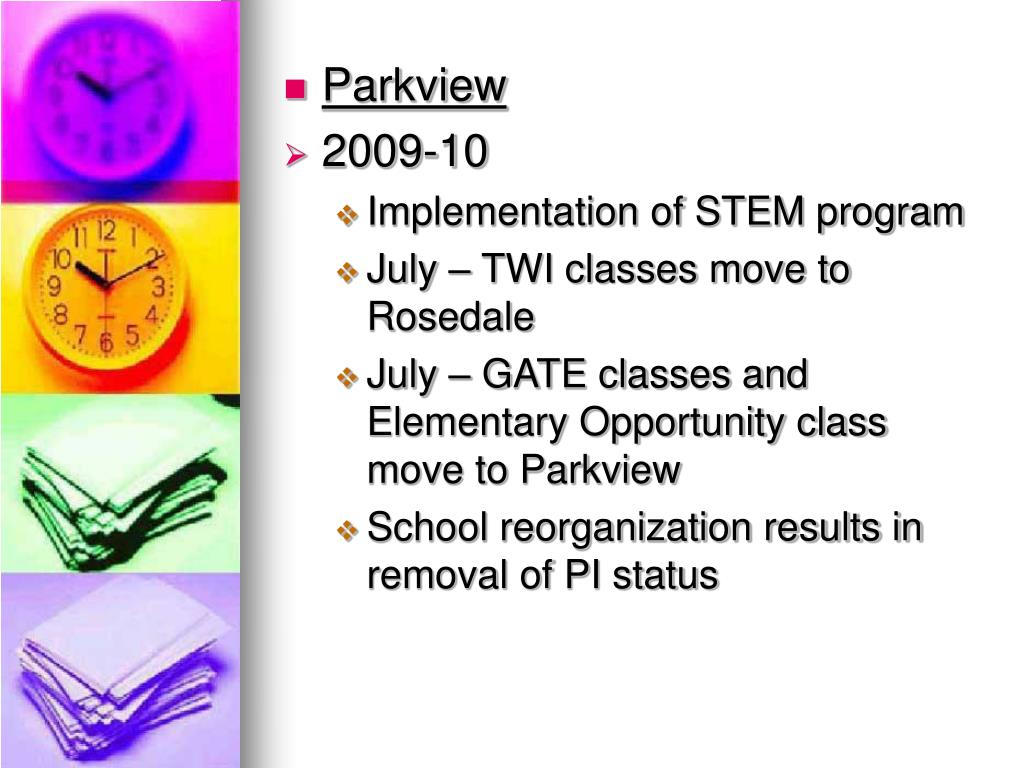 Parkview

2009-10

Implementation of STEM program

July – TWI classes move to Rosedale

July – GATE classes and Elementary Opportunity class move to Parkview

School reorganization results in removal of PI status